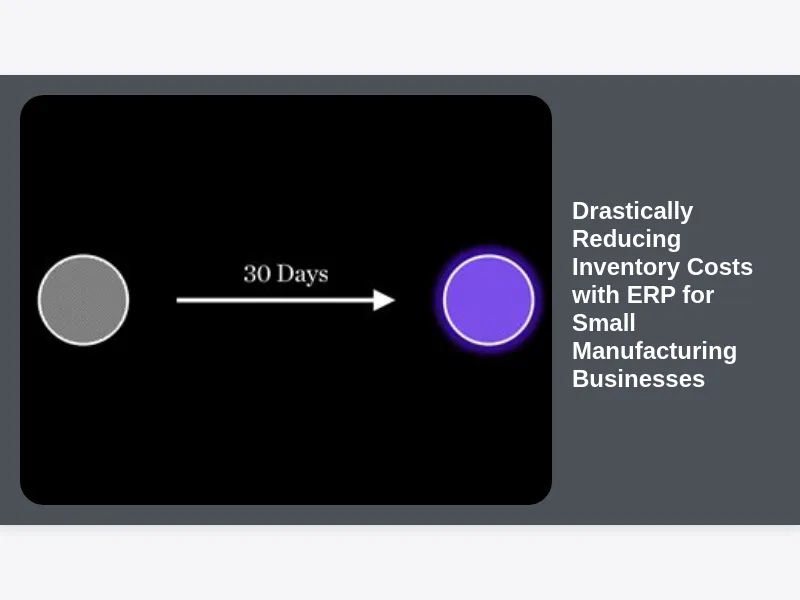 30 Days

Drastically Reducing Inventory Costs with ERP for Small Manufacturing Businesses